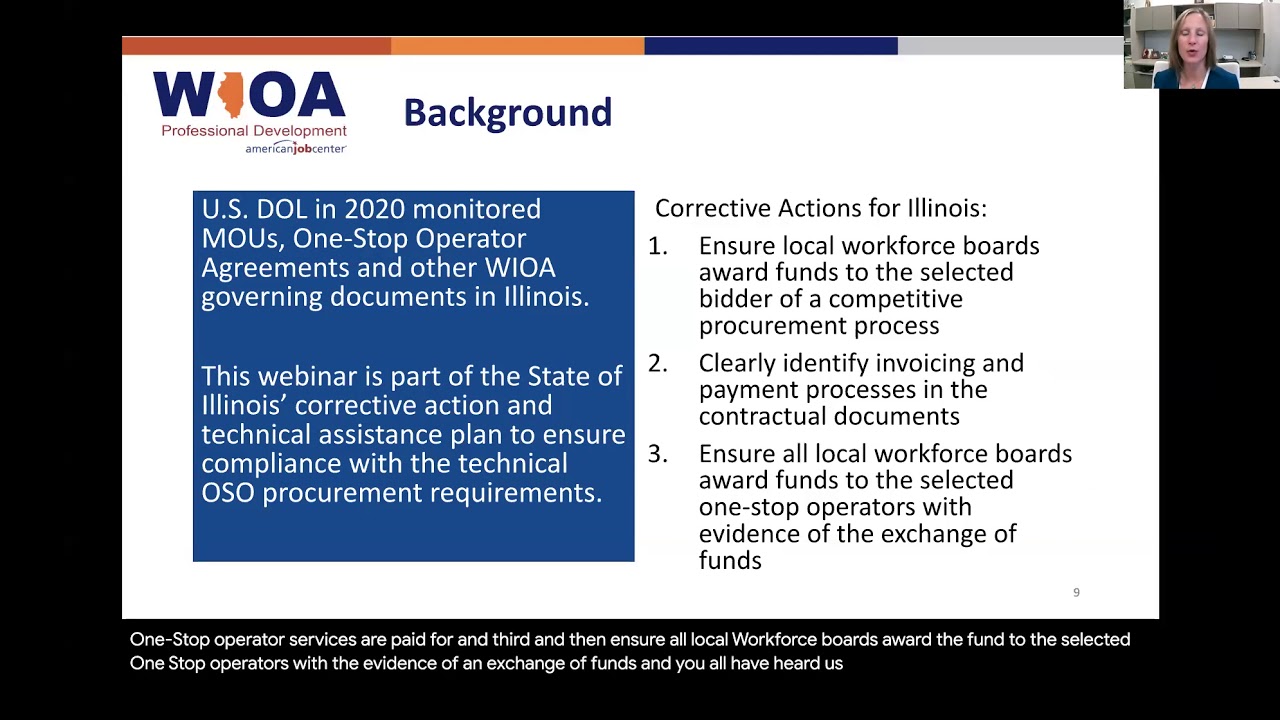 WIOA
Professional Development
americanjobcenter

Background

U.S. DOL in 2020 monitored MOUs, One-Stop Operator Agreements and other WIOA governing documents in Illinois.

This webinar is part of the State of Illinois' corrective action and technical assistance plan to ensure compliance with the technical OSO procurement requirements.

Corrective Actions for Illinois:
1. Ensure local workforce boards award funds to the selected bidder of a competitive procurement process
2. Clearly identify invoicing and payment processes in the contractual documents
3. Ensure all local workforce boards award funds to the selected one-stop operators with evidence of the exchange of funds

9

One-Stop operator services are paid for and third and then ensure all local Workforce boards award the fund to the selected One Stop operators with the evidence of an exchange of funds and you all have heard us